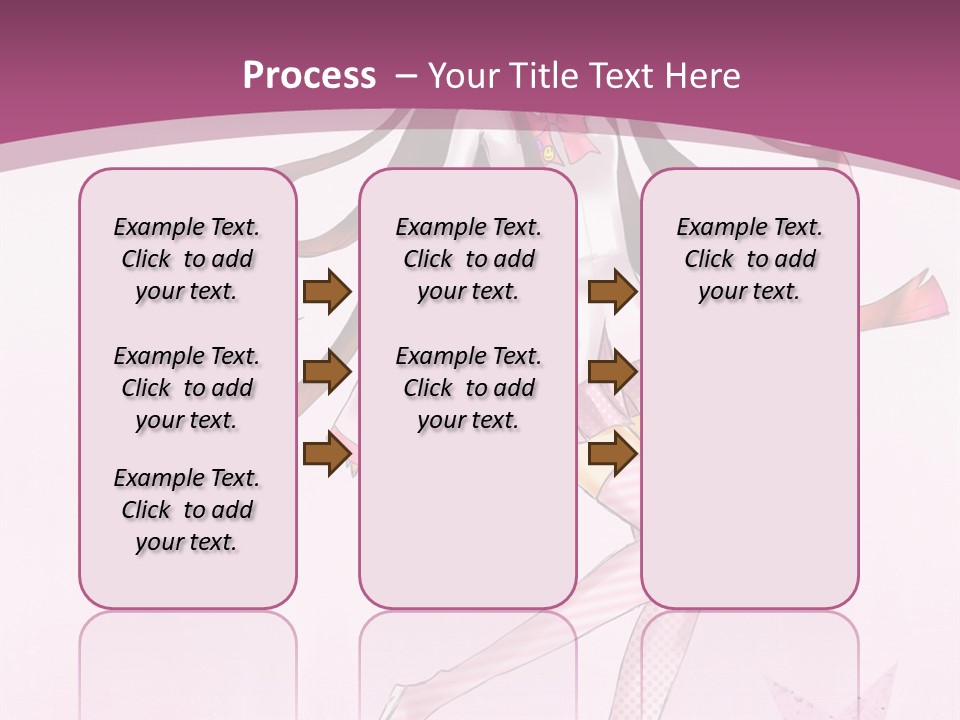 Process – Your Title Text Here

Example Text. Click to add your text.

Example Text. Click to add your text.

Example Text. Click to add your text.

Example Text. Click to add your text.

Example Text. Click to add your text.

Example Text. Click to add your text.